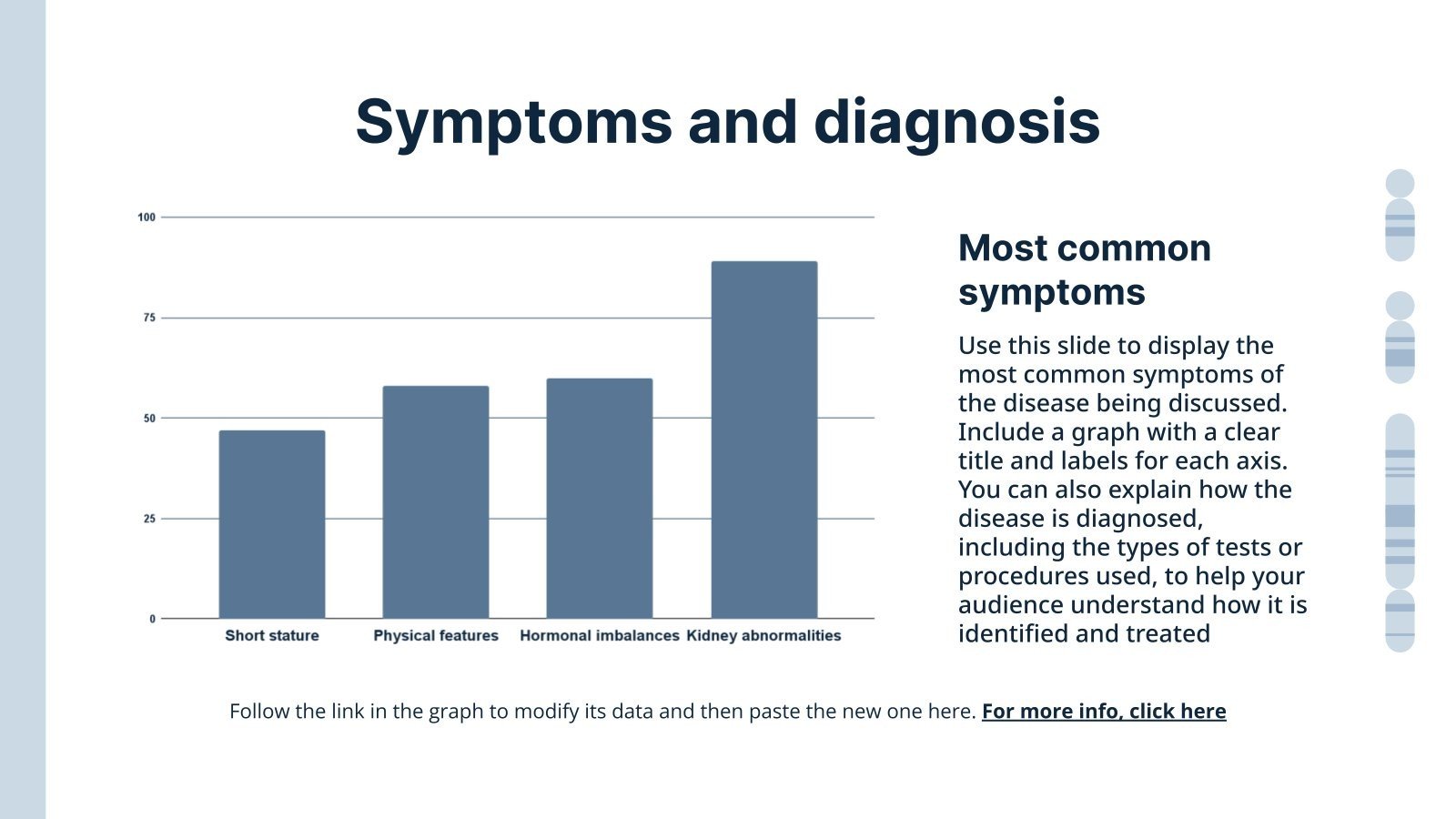 Symptoms and diagnosis

100
75
50
25
0

Short stature
Physical features
Hormonal imbalances
Kidney abnormalities

Most common symptoms

Use this slide to display the most common symptoms of the disease being discussed. Include a graph with a clear title and labels for each axis. You can also explain how the disease is diagnosed, including the types of tests or procedures used, to help your audience understand how it is identified and treated

Follow the link in the graph to modify its data and then paste the new one here. For more info, click here